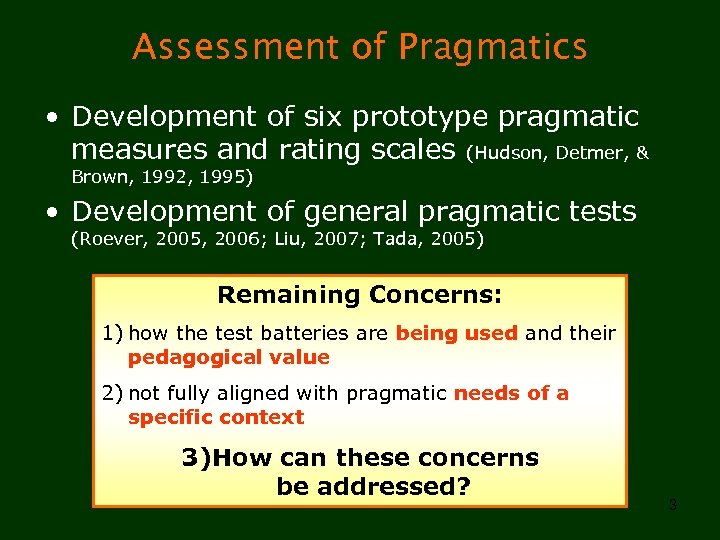 Assessment of Pragmatics

• Development of six prototype pragmatic measures and rating scales (Hudson, Detmer, & Brown, 1992, 1995)

• Development of general pragmatic tests (Roever, 2005, 2006; Liu, 2007; Tada, 2005)

Remaining Concerns:

1) how the test batteries are being used and their pedagogical value

2) not fully aligned with pragmatic needs of a specific context

3)How can these concerns be addressed?

3